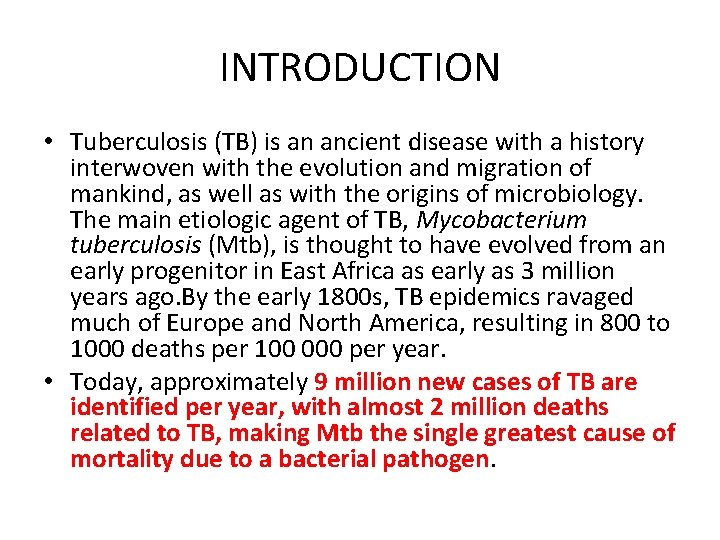 INTRODUCTION

• Tuberculosis (TB) is an ancient disease with a history interwoven with the evolution and migration of mankind, as well as with the origins of microbiology. The main etiologic agent of TB, Mycobacterium tuberculosis (Mtb), is thought to have evolved from an early progenitor in East Africa as early as 3 million years ago.By the early 1800s, TB epidemics ravaged much of Europe and North America, resulting in 800 to 1000 deaths per 100 000 per year.

• Today, approximately 9 million new cases of TB are identified per year, with almost 2 million deaths related to TB, making Mtb the single greatest cause of mortality due to a bacterial pathogen.